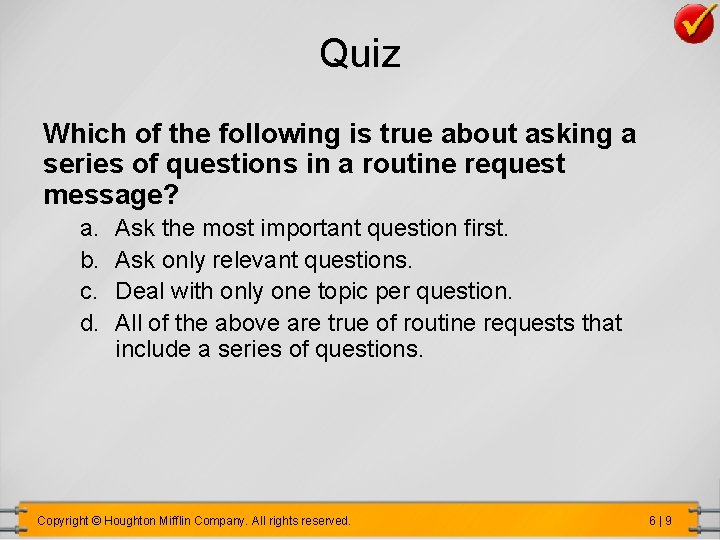 Quiz

Which of the following is true about asking a series of questions in a routine request message?

a. Ask the most important question first.
b. Ask only relevant questions.
c. Deal with only one topic per question.
d. All of the above are true of routine requests that include a series of questions.

Copyright © Houghton Mifflin Company. All rights reserved.

6 | 9